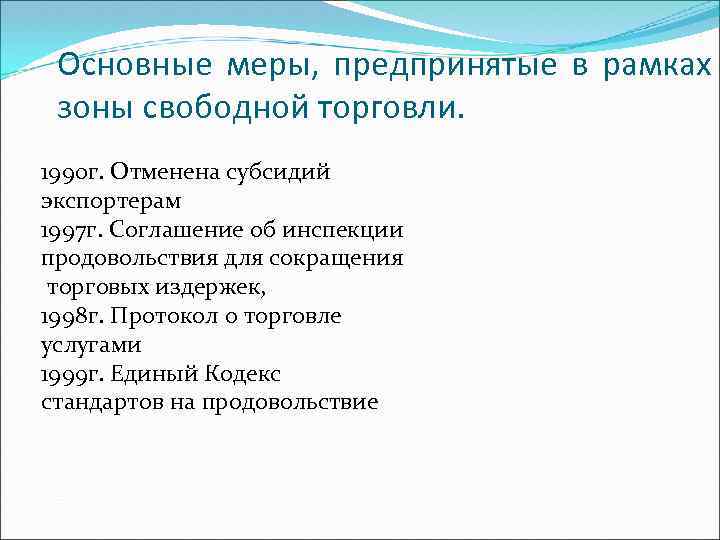 Основные меры, предпринятые в рамках зоны свободной торговли.

1990г. Отменена субсидий экспортерам
1997г. Соглашение об инспекции продовольствия для сокращения торговых издержек,
1998г. Протокол о торговле услугами
1999г. Единый Кодекс стандартов на продовольствие